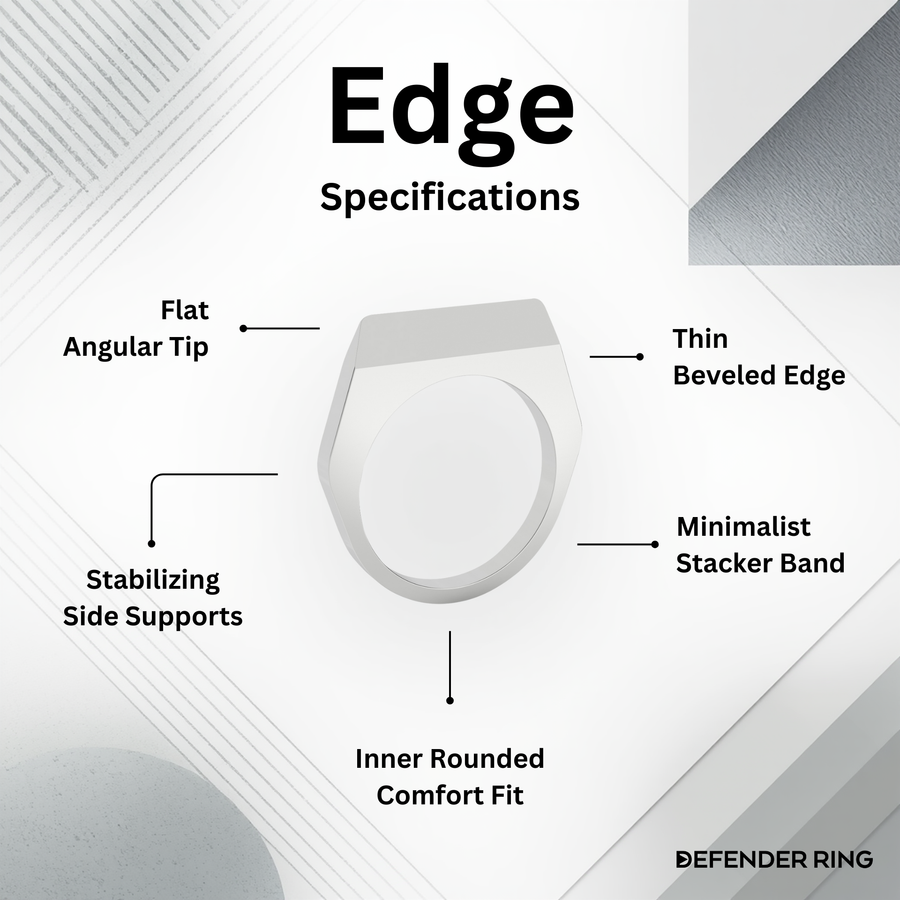 Edge
Specifications

Flat
Angular Tip

Thin
Beveled Edge

Stabilizing
Side Supports

Minimalist
Stacker Band

Inner Rounded
Comfort Fit

DEFENDER RING